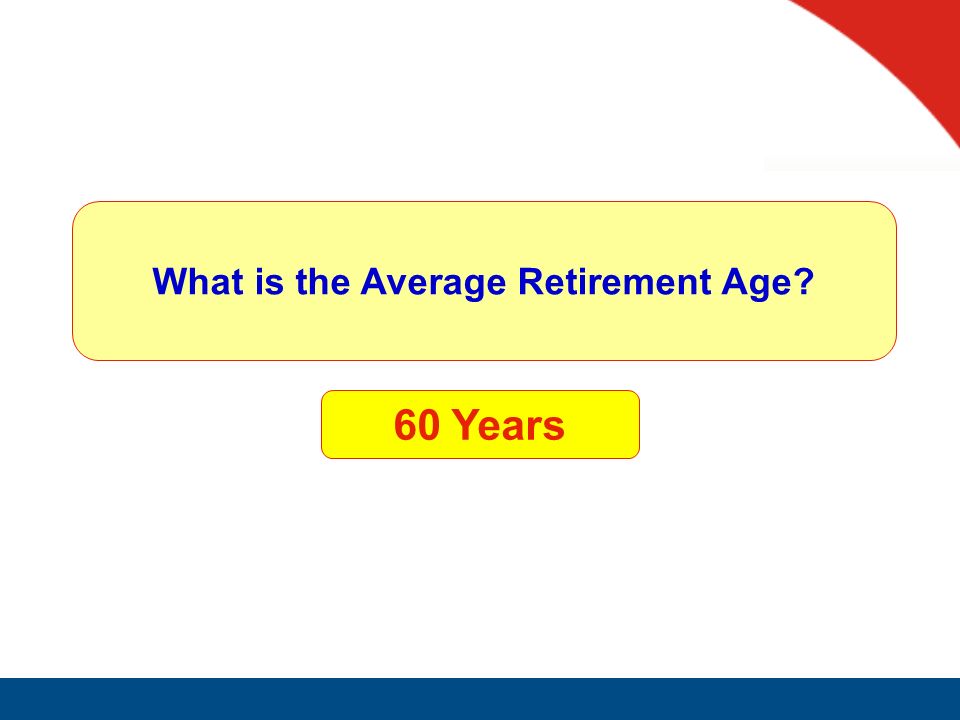 What is the Average Retirement Age?

60 Years